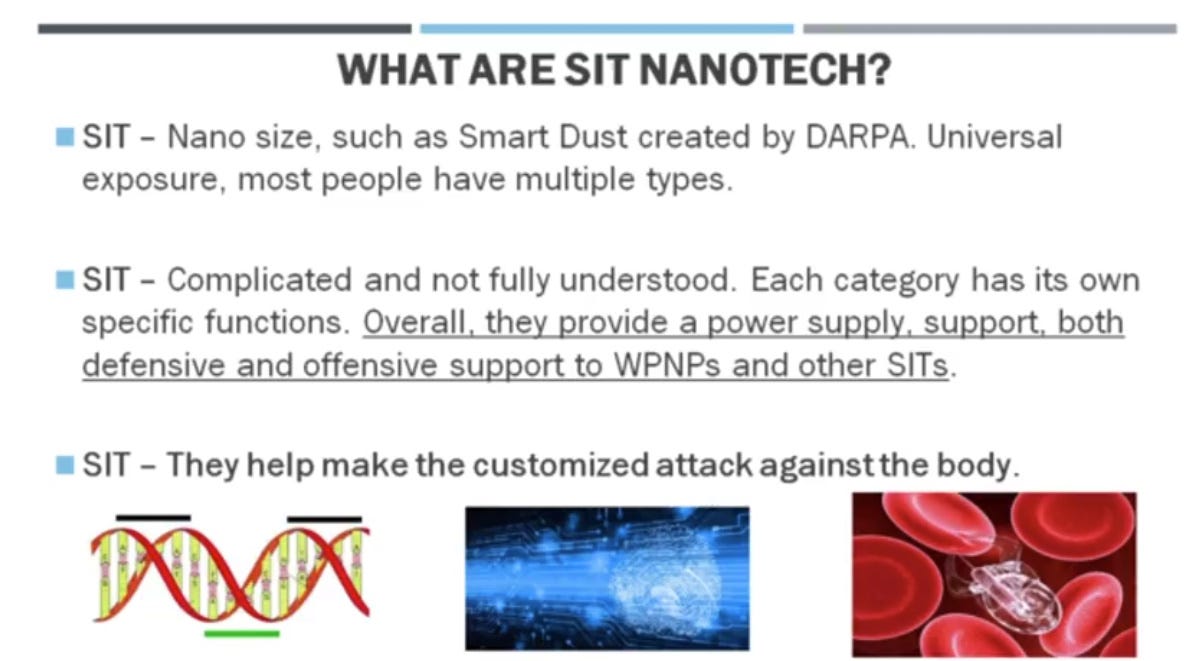 WHAT ARE SIT NANOTECH?

SIT – Nano size, such as Smart Dust created by DARPA. Universal exposure, most people have multiple types.

SIT – Complicated and not fully understood. Each category has its own specific functions. Overall, they provide a power supply, support, both defensive and offensive support to WPNPs and other SITs.

SIT – They help make the customized attack against the body.